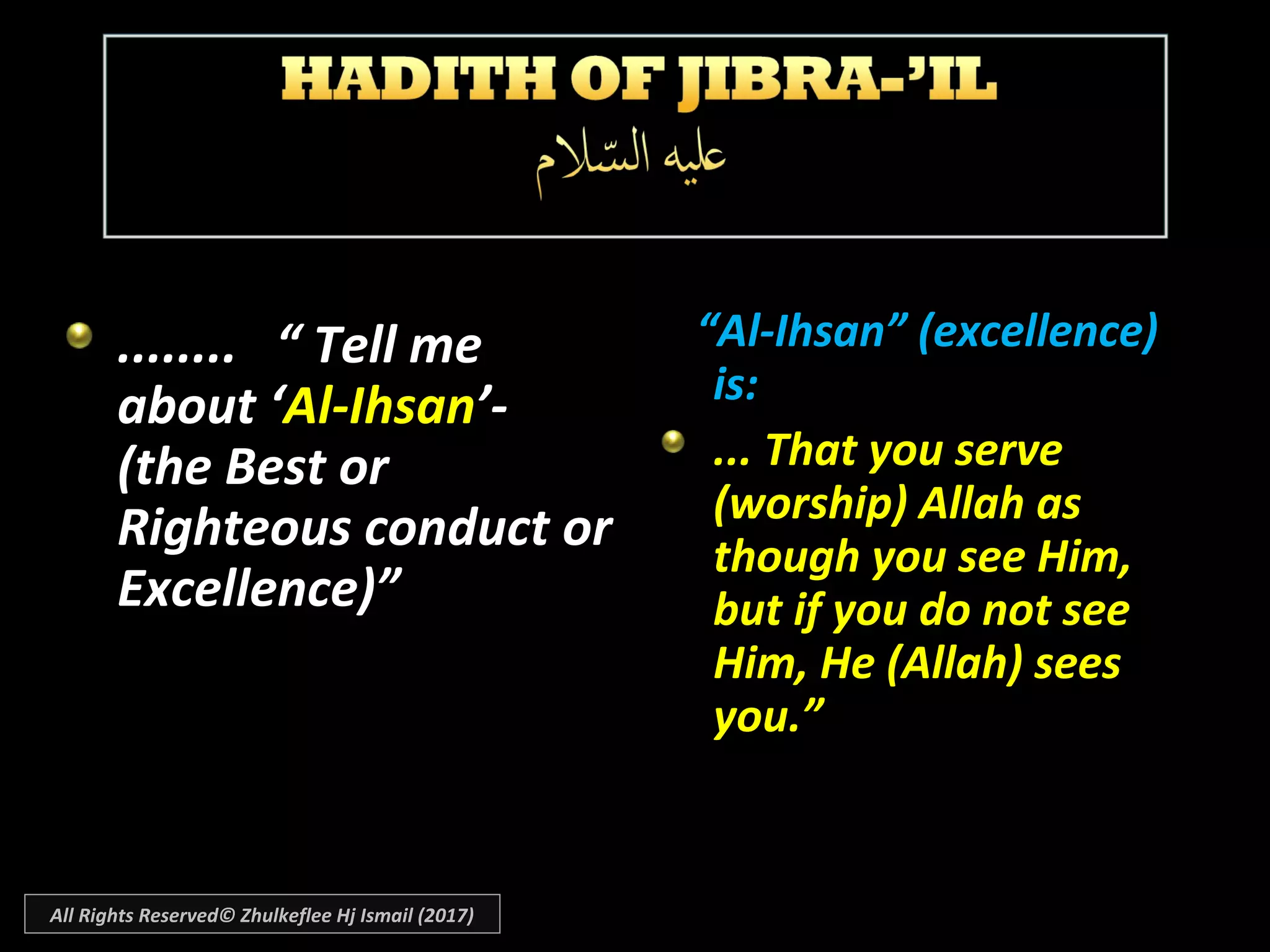 HADITH OF JIBRA-'IL
عليه السّلام

........ " Tell me about 'Al-Ihsan'- (the Best or Righteous conduct or Excellence)"

"Al-Ihsan" (excellence) is:

... That you serve (worship) Allah as though you see Him, but if you do not see Him, He (Allah) sees you."

All Rights Reserved© Zhulkeflee Hj Ismail (2017)